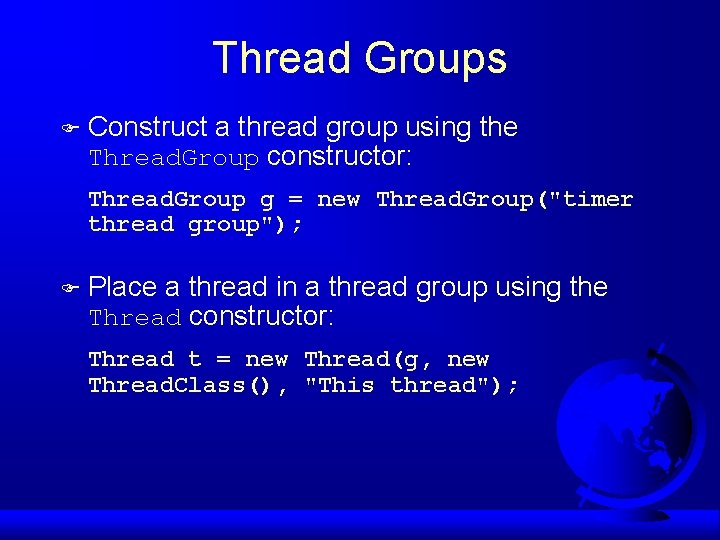 Thread Groups

Construct a thread group using the ThreadGroup constructor:

ThreadGroup g = new ThreadGroup("timer thread group");

Place a thread in a thread group using the Thread constructor:

Thread t = new Thread(g, new ThreadClass(), "This thread");